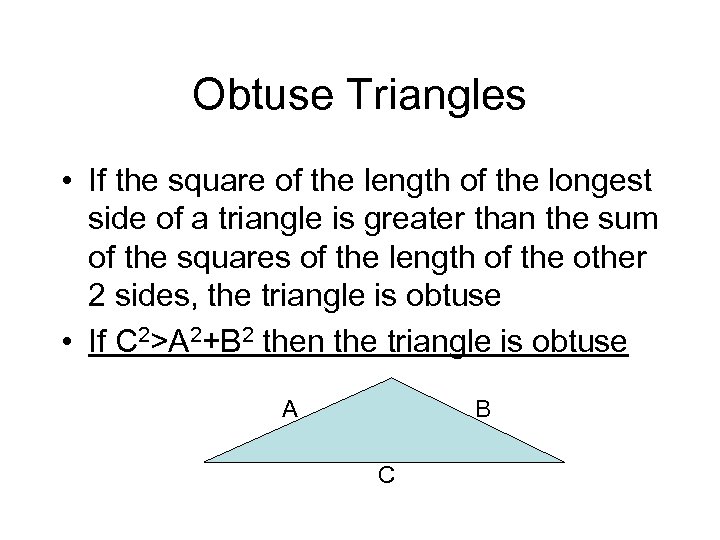 Obtuse Triangles

• If the square of the length of the longest side of a triangle is greater than the sum of the squares of the length of the other 2 sides, the triangle is obtuse

• If $C^2>A^2+B^2$ then the triangle is obtuse

A
B
C